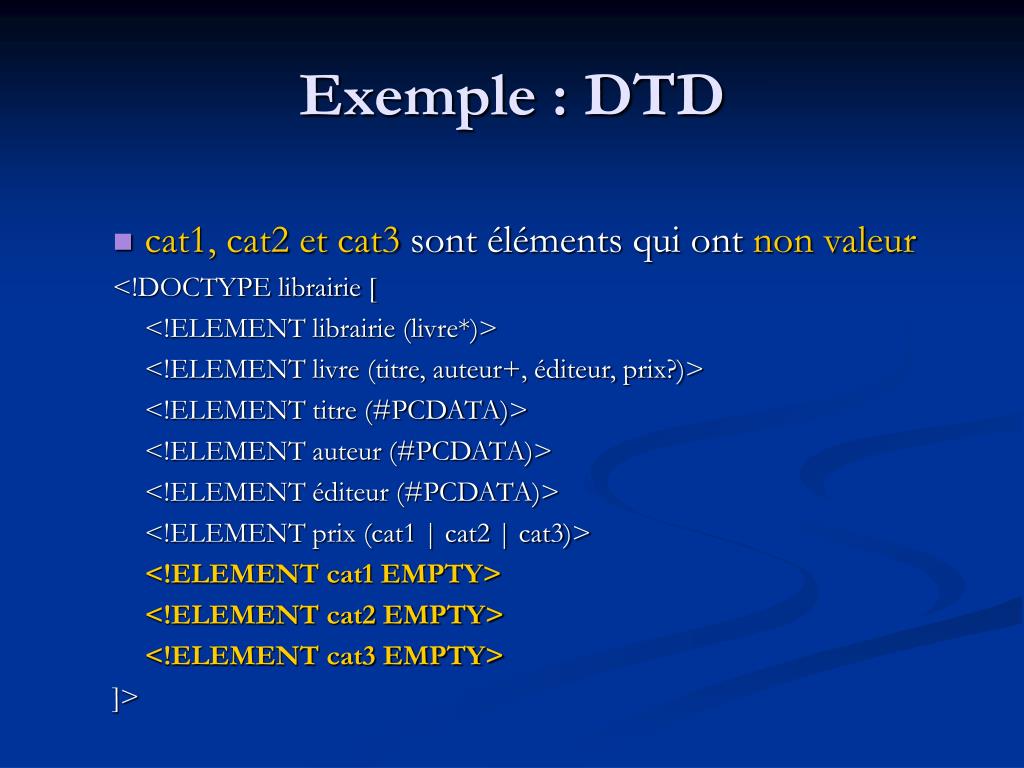 Exemple : DTD

cat1, cat2 et cat3 sont éléments qui ont non valeur

<!DOCTYPE librairie [
<!ELEMENT librairie (livre*)>
<!ELEMENT livre (titre, auteur+, éditeur, prix?)>
<!ELEMENT titre (#PCDATA)>
<!ELEMENT auteur (#PCDATA)>
<!ELEMENT éditeur (#PCDATA)>
<!ELEMENT prix (cat1 | cat2 | cat3)>
<!ELEMENT cat1 EMPTY>
<!ELEMENT cat2 EMPTY>
<!ELEMENT cat3 EMPTY>
]>